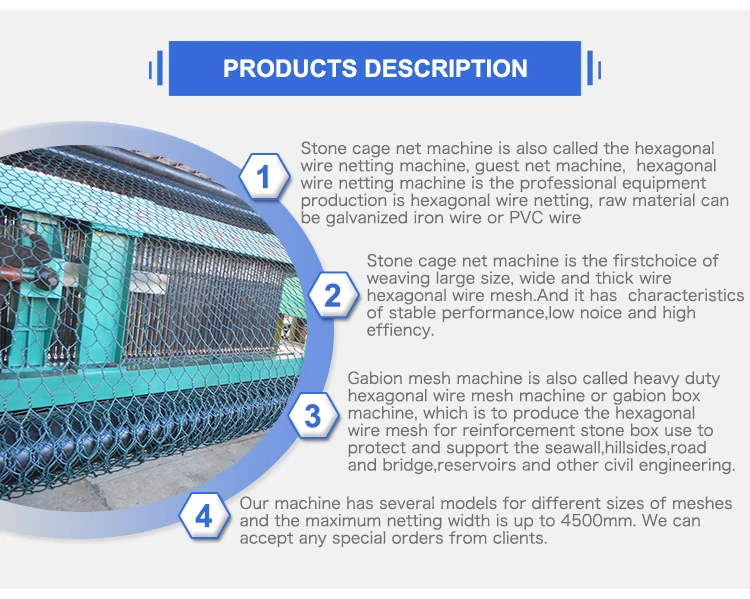 PRODUCTS DESCRIPTION

1

Stone cage net machine is also called the hexagonal wire netting machine, guest net machine, hexagonal wire netting machine is the professional equipment production is hexagonal wire netting, raw material can be galvanized iron wire or PVC wire

2

Stone cage net machine is the firstchoice of weaving large size, wide and thick wire hexagonal wire mesh.And it has characteristics of stable performance,low noice and high effiency.

3

Gabion mesh machine is also called heavy duty hexagonal wire mesh machine or gabion box machine, which is to produce the hexagonal wire mesh for reinforcement stone box use to protect and support the seawall,hillsides,road and bridge,reservoirs and other civil engineering.

4

Our machine has several models for different sizes of meshes and the maximum netting width is up to 4500mm. We can accept any special orders from clients.